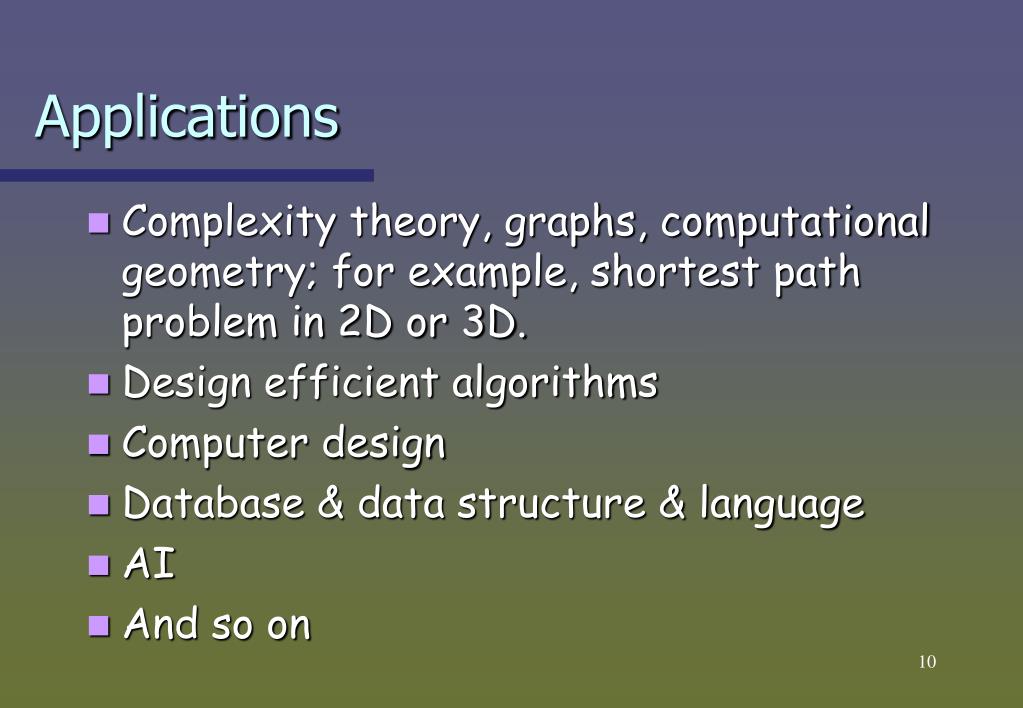 Applications

- Complexity theory, graphs, computational geometry; for example, shortest path problem in 2D or 3D.
- Design efficient algorithms
- Computer design
- Database & data structure & language
- AI
- And so on

10